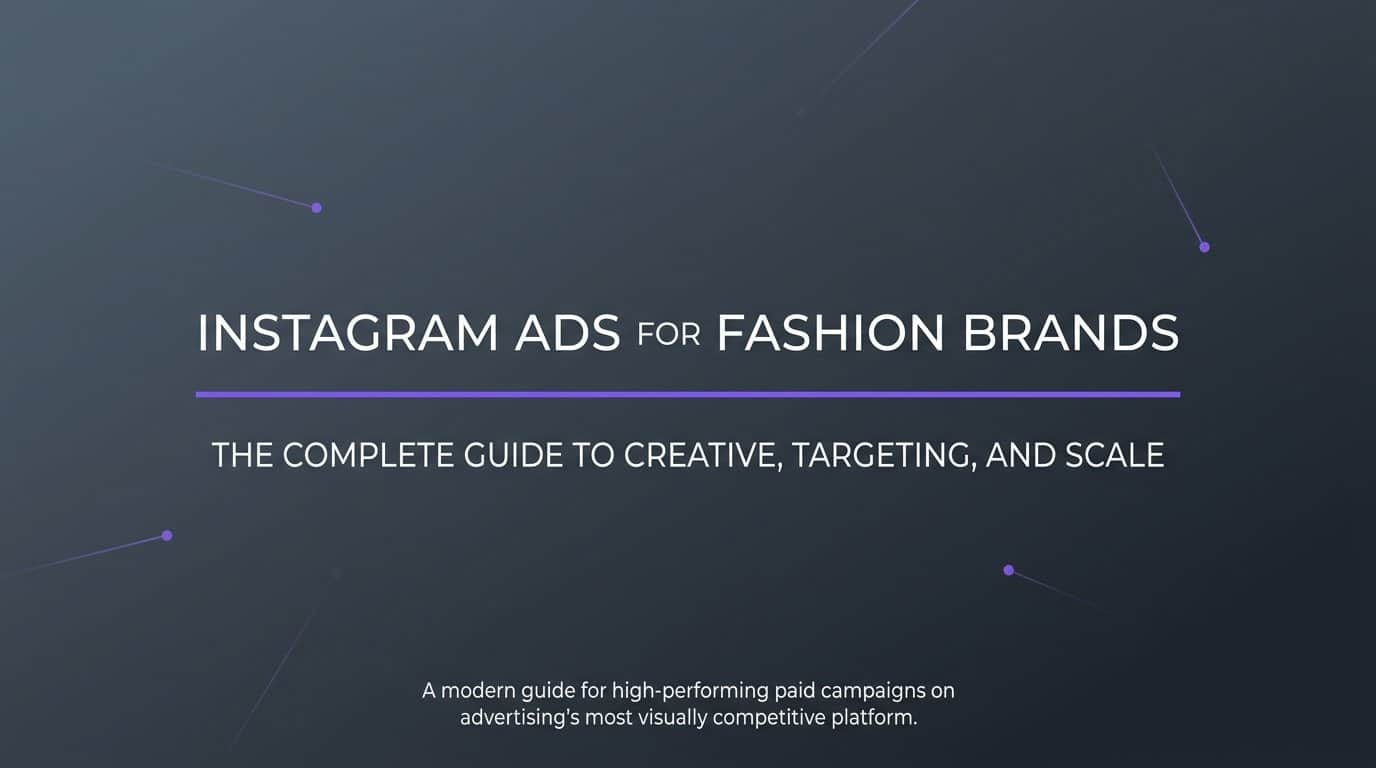 INSTAGRAM ADS FOR FASHION BRANDS

THE COMPLETE GUIDE TO CREATIVE, TARGETING, AND SCALE

A modern guide for high-performing paid campaigns on advertising's most visually competitive platform.